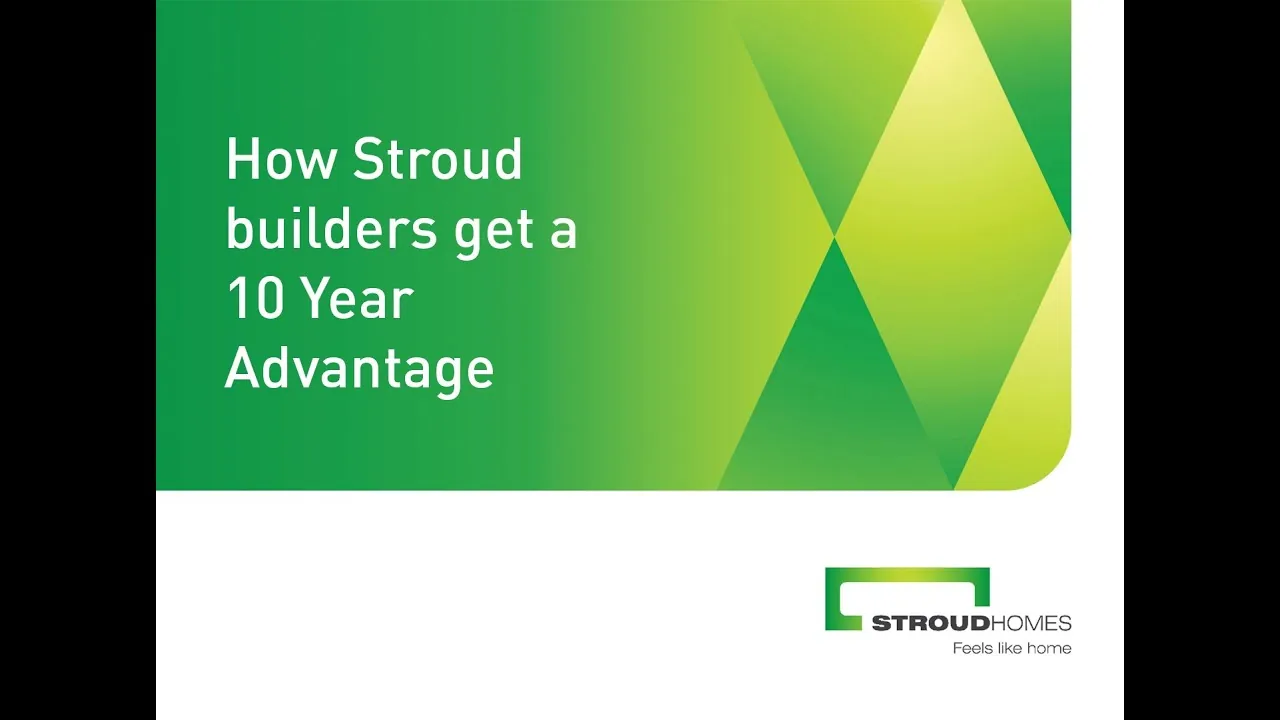 How Stroud builders get a 10 Year Advantage

STROUDHOMES
Feels like home